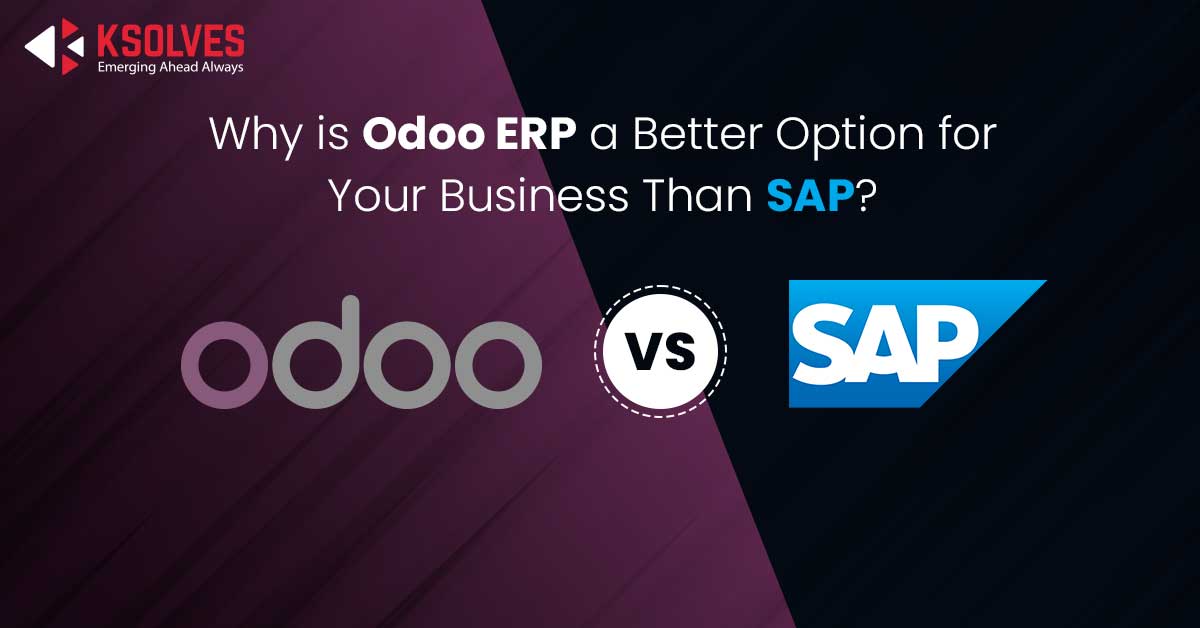 KSOLVES
Emerging Ahead Always

Why is Odoo ERP a Better Option for Your Business Than SAP?

odoo

VS

SAP